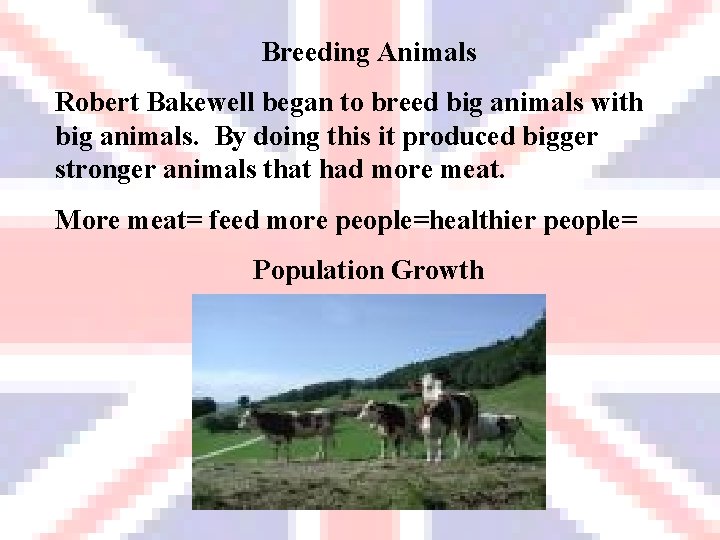 Breeding Animals

Robert Bakewell began to breed big animals with big animals.  By doing this it produced bigger stronger animals that had more meat.

More meat= feed more people=healthier people=

Population Growth